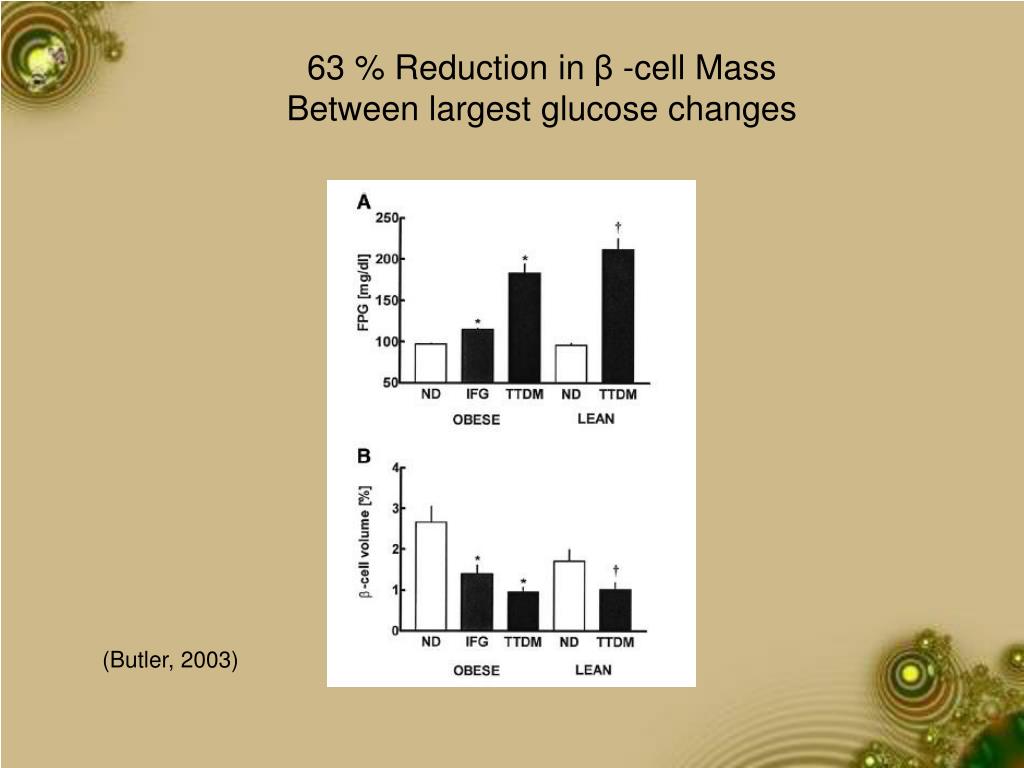 63 % Reduction in β -cell Mass
Between largest glucose changes

A

FPG [mg/dl]

250
200
150
100
50

*
*
†

ND IFG TTDM ND TTDM
OBESE LEAN

B

β-cell volume [%]

4
3
2
1
0

*
*
†

ND IFG TTDM ND TTDM
OBESE LEAN

(Butler, 2003)